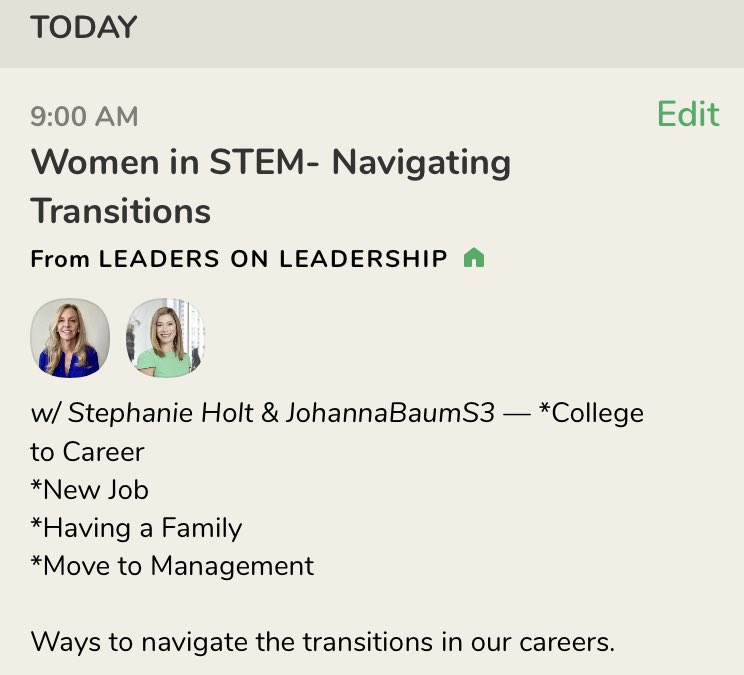 TODAY

9:00 AM

Edit

Women in STEM- Navigating Transitions

From LEADERS ON LEADERSHIP

w/ Stephanie Holt & JohannaBaumS3 — *College to Career
*New Job
*Having a Family
*Move to Management

Ways to navigate the transitions in our careers.